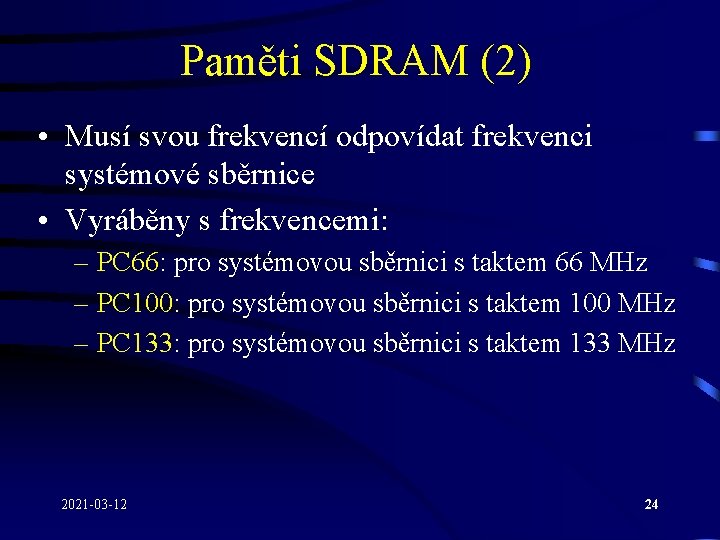 Paměti SDRAM (2)

• Musí svou frekvencí odpovídat frekvenci systémové sběrnice

• Vyráběny s frekvencemi:
– PC66: pro systémovou sběrnici s taktem 66 MHz
– PC100: pro systémovou sběrnici s taktem 100 MHz
– PC133: pro systémovou sběrnici s taktem 133 MHz

2021-03-12

24